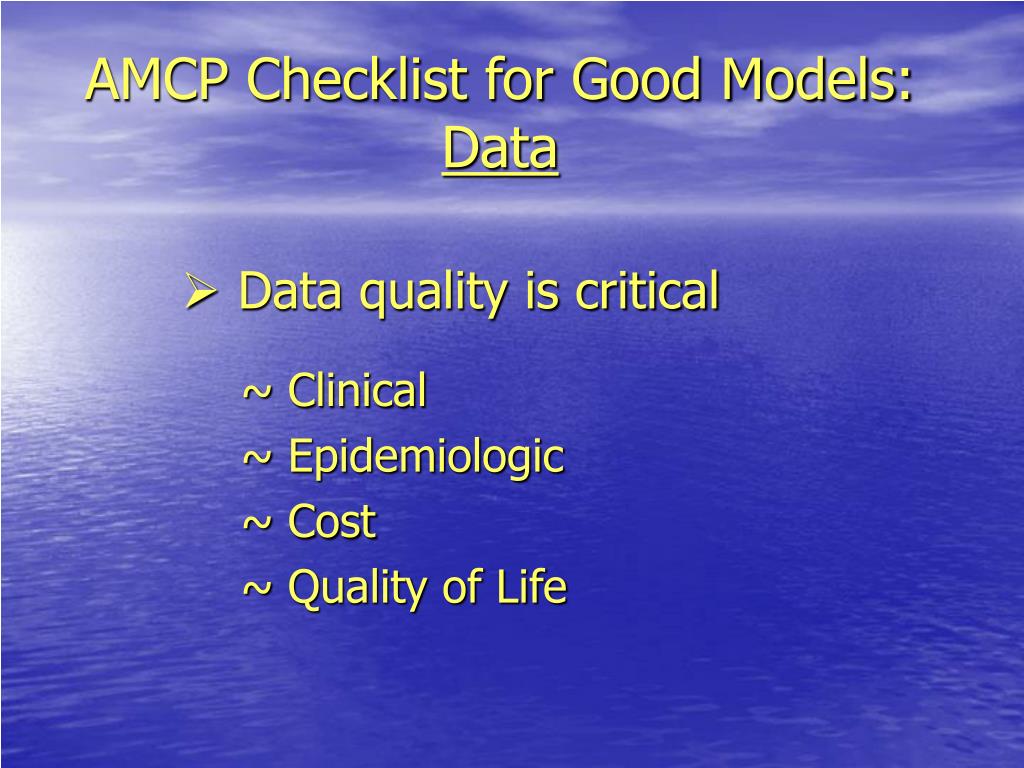 AMCP Checklist for Good Models: Data

➢ Data quality is critical

~ Clinical
~ Epidemiologic
~ Cost
~ Quality of Life